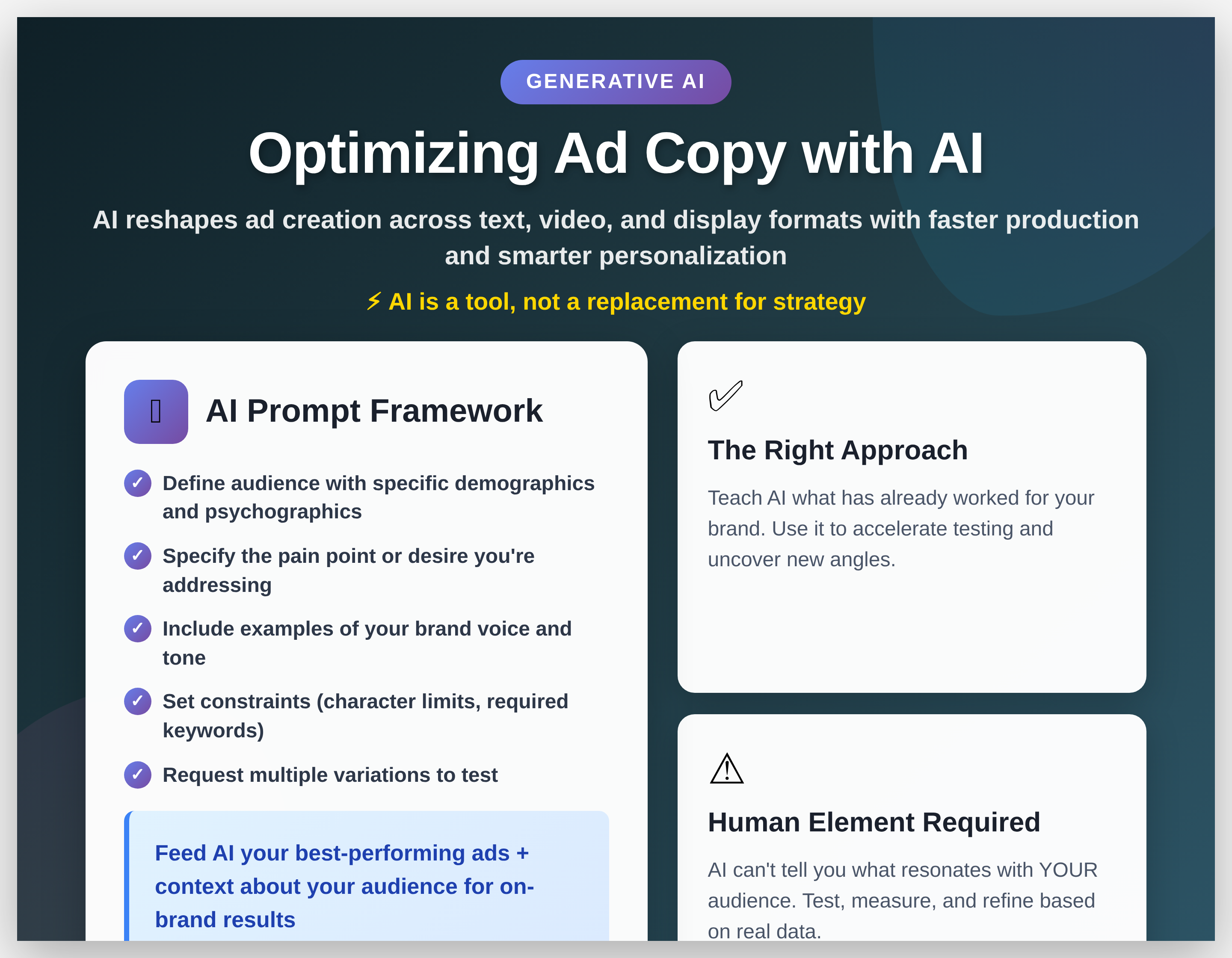 GENERATIVE AI

Optimizing Ad Copy with AI

AI reshapes ad creation across text, video, and display formats with faster production and smarter personalization

⚡ AI is a tool, not a replacement for strategy

AI Prompt Framework

✓ Define audience with specific demographics and psychographics

✓ Specify the pain point or desire you're addressing

✓ Include examples of your brand voice and tone

✓ Set constraints (character limits, required keywords)

✓ Request multiple variations to test

Feed AI your best-performing ads + context about your audience for on-brand results

✓

The Right Approach

Teach AI what has already worked for your brand. Use it to accelerate testing and uncover new angles.

⚠

Human Element Required

AI can't tell you what resonates with YOUR audience. Test, measure, and refine based on real data.